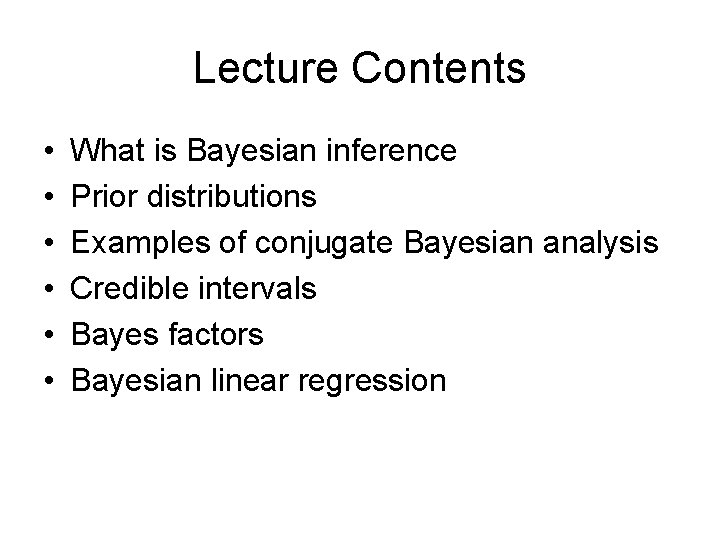 Lecture Contents

• What is Bayesian inference
• Prior distributions
• Examples of conjugate Bayesian analysis
• Credible intervals
• Bayes factors
• Bayesian linear regression